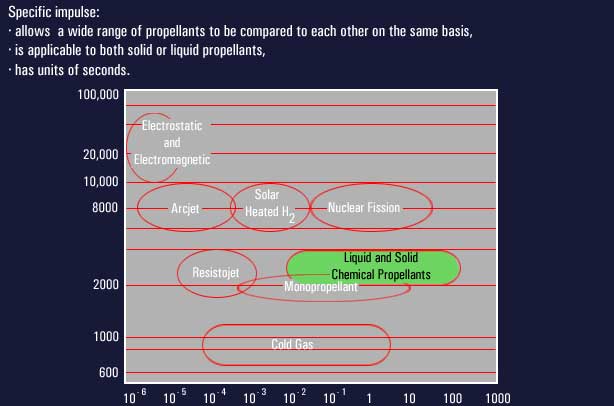 Specific impulse:
· allows a wide range of propellants to be compared to each other on the same basis,
· is applicable to both solid or liquid propellants,
· has units of seconds.

100,000
20,000
10,000
8000
2000
1000
600

Electrostatic and Electromagnetic
Arcjet
Solar Heated $H_2$
Nuclear Fission
Resistojet
Liquid and Solid Chemical Propellants
Monopropellant
Cold Gas

$10^{-6}$ $10^{-5}$ $10^{-4}$ $10^{-3}$ $10^{-2}$ $10^{-1}$ 1 10 100 1000